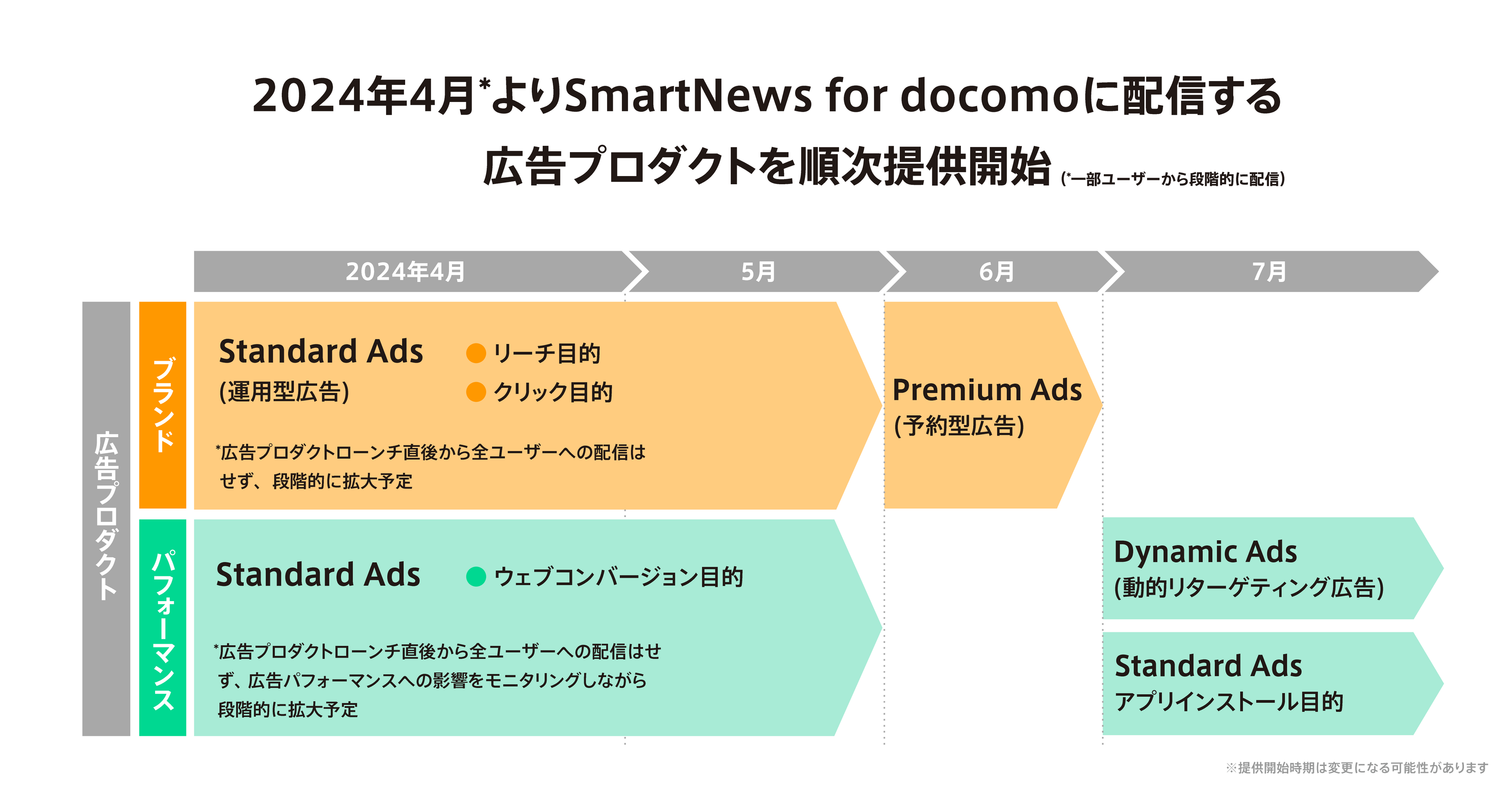 2024年4月*よりSmartNews for docomoに配信する

広告プロダクトを順次提供開始 (*一部ユーザーから段階的に配信)

2024年4月

5月

6月

7月

広告プロダクト

ブランド

Standard Ads
(運用型広告)

リーチ目的
クリック目的

*広告プロダクトローンチ直後から全ユーザーへの配信はせず、段階的に拡大予定

Premium Ads
(予約型広告)

パフォーマンス

Standard Ads

ウェブコンバージョン目的

*広告プロダクトローンチ直後から全ユーザーへの配信はせず、広告パフォーマンスへの影響をモニタリングしながら段階的に拡大予定

Dynamic Ads
(動的リターゲティング広告)

Standard Ads
アプリインストール目的

※提供開始時期は変更になる可能性があります